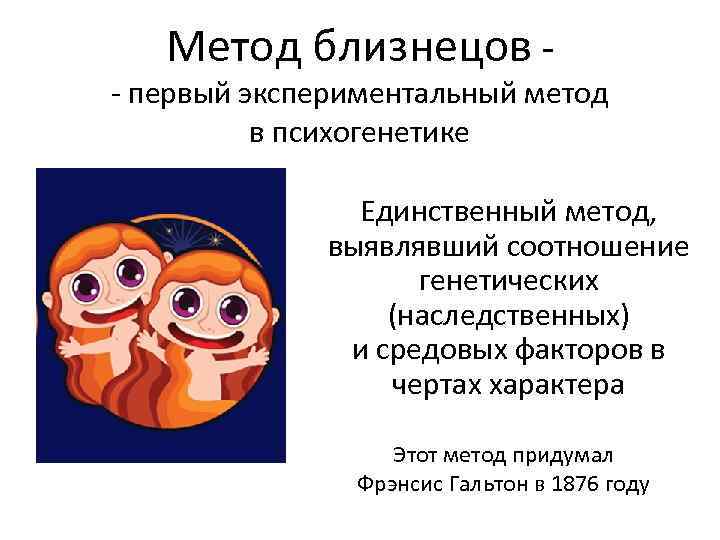 Метод близнецов -
- первый экспериментальный метод в психогенетике

Единственный метод, выявлявший соотношение генетических (наследственных) и средовых факторов в чертах характера

Этот метод придумал Фрэнсис Гальтон в 1876 году